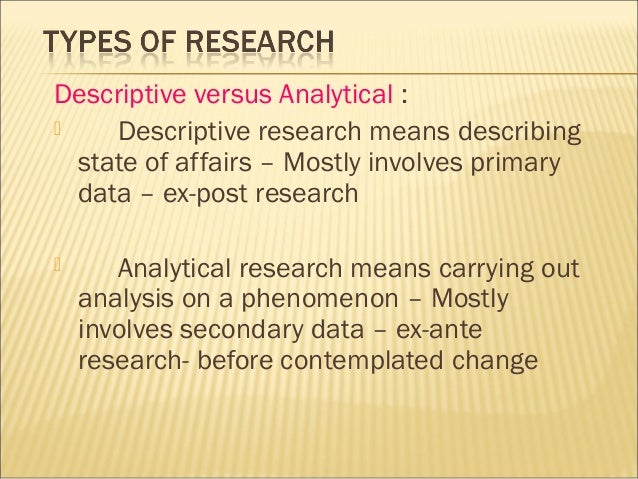 TYPES OF RESEARCH

Descriptive versus Analytical :

Descriptive research means describing state of affairs – Mostly involves primary data – ex-post research

Analytical research means carrying out analysis on a phenomenon – Mostly involves secondary data – ex-ante research- before contemplated change